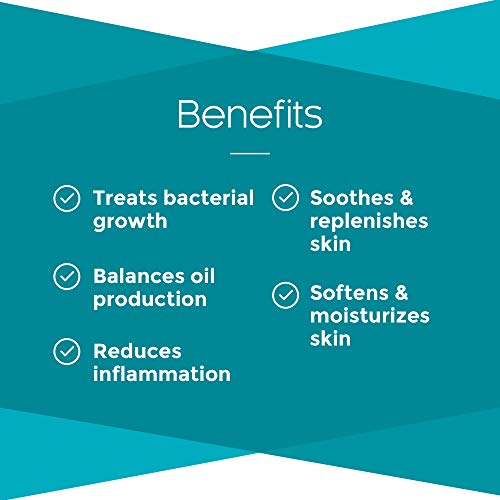 Benefits

Treats bacterial growth

Balances oil production

Reduces inflammation

Soothes & replenishes skin

Softens & moisturizes skin